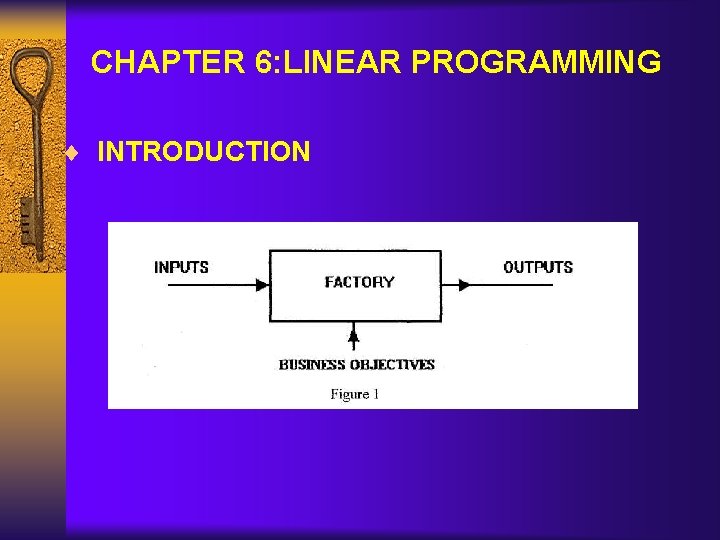 CHAPTER 6:LINEAR PROGRAMMING

INTRODUCTION

INPUTS

FACTORY

OUTPUTS

BUSINESS OBJECTIVES

Figure 1